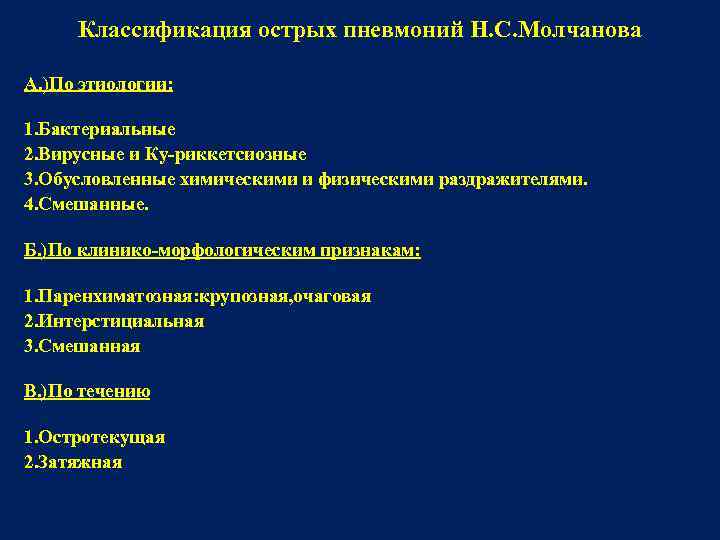 Классификация острых пневмоний Н.С.Молчанова

А.)По этиологии:

1.Бактериальные
2.Вирусные и Ку-риккетсиозные
3.Обусловленные химическими и физическими раздражителями.
4.Смешанные.

Б.)По клинико-морфологическим признакам:

1.Паренхиматозная:крупозная,очаговая
2.Интерстициальная
3.Смешанная

В.)По течению

1.Остротекущая
2.Затяжная